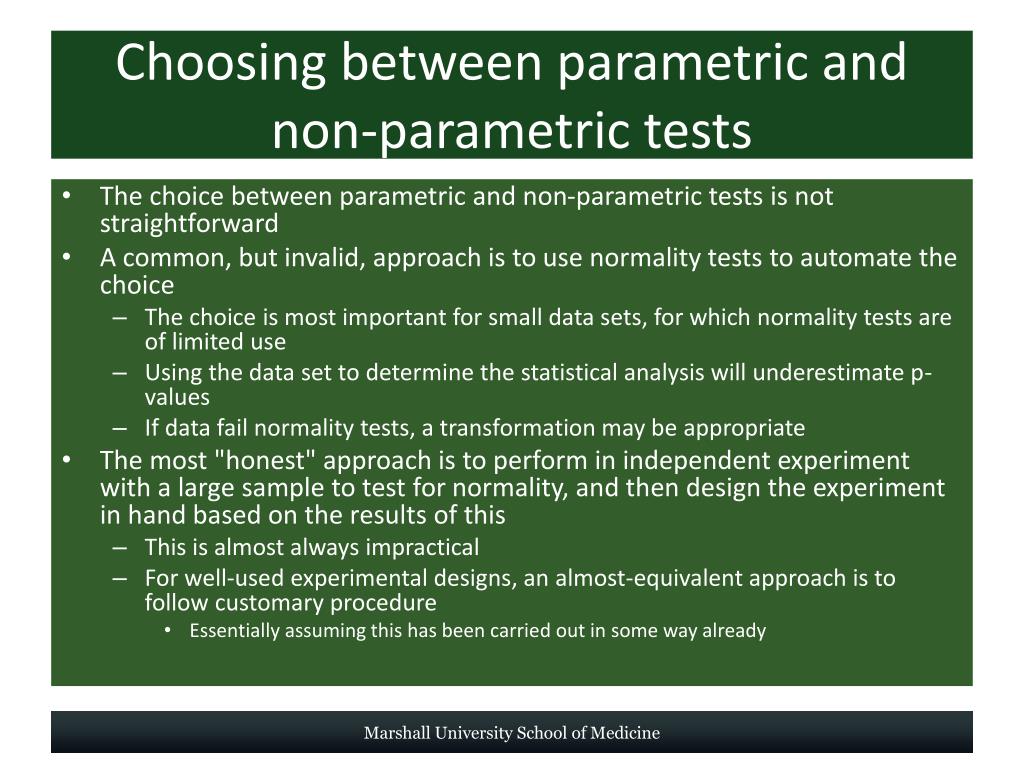 Choosing between parametric and non-parametric tests

• The choice between parametric and non-parametric tests is not straightforward
• A common, but invalid, approach is to use normality tests to automate the choice
– The choice is most important for small data sets, for which normality tests are of limited use
– Using the data set to determine the statistical analysis will underestimate p-values
– If data fail normality tests, a transformation may be appropriate
• The most "honest" approach is to perform in independent experiment with a large sample to test for normality, and then design the experiment in hand based on the results of this
– This is almost always impractical
– For well-used experimental designs, an almost-equivalent approach is to follow customary procedure
• Essentially assuming this has been carried out in some way already

Marshall University School of Medicine